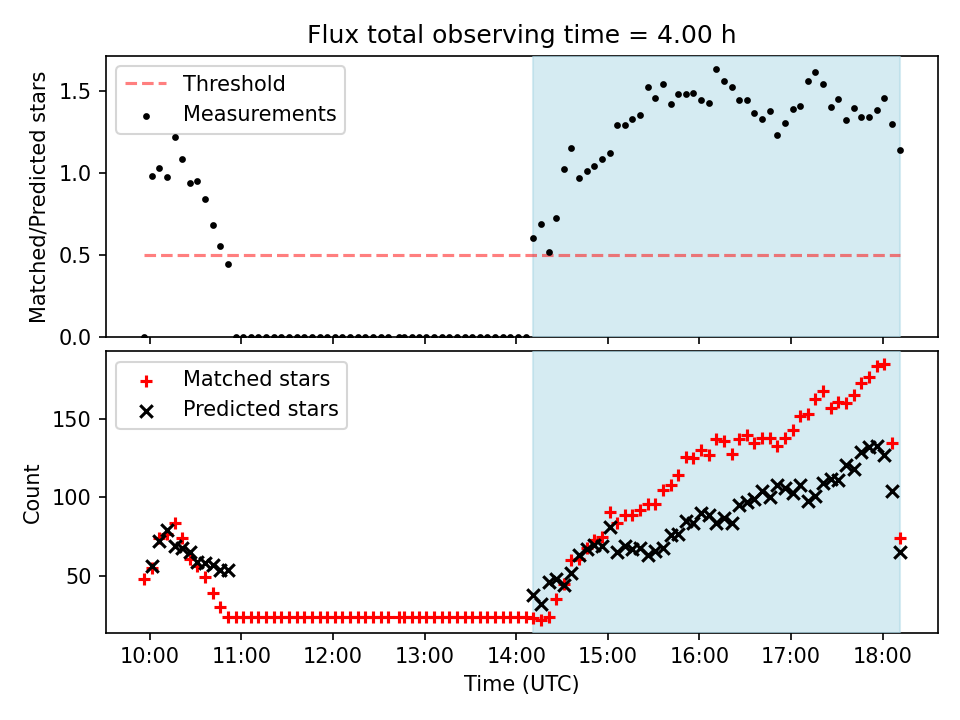 Flux total observing time = 4.00 h

Threshold
Measurements

Matched/Predicted stars

1.5
1.0
0.5
0.0

Matched stars
Predicted stars

Count

150
100
50

10:00
11:00
12:00
13:00
14:00
15:00
16:00
17:00
18:00

Time (UTC)